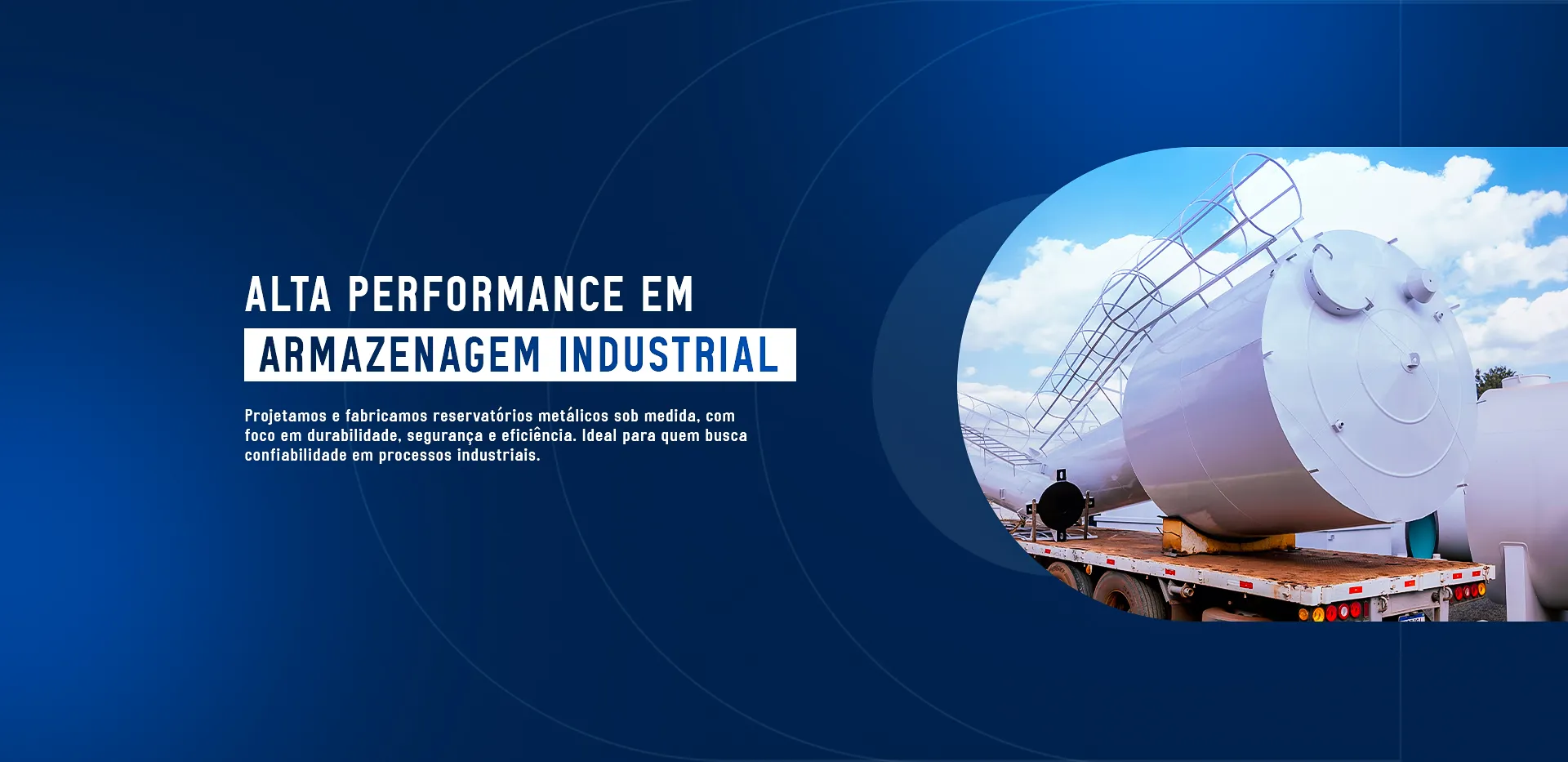 ALTA PERFORMANCE EM
ARMAZENAGEM INDUSTRIAL

Projetamos e fabricamos reservatórios metálicos sob medida, com foco em durabilidade, segurança e eficiência. Ideal para quem busca confiabilidade em processos industriais.